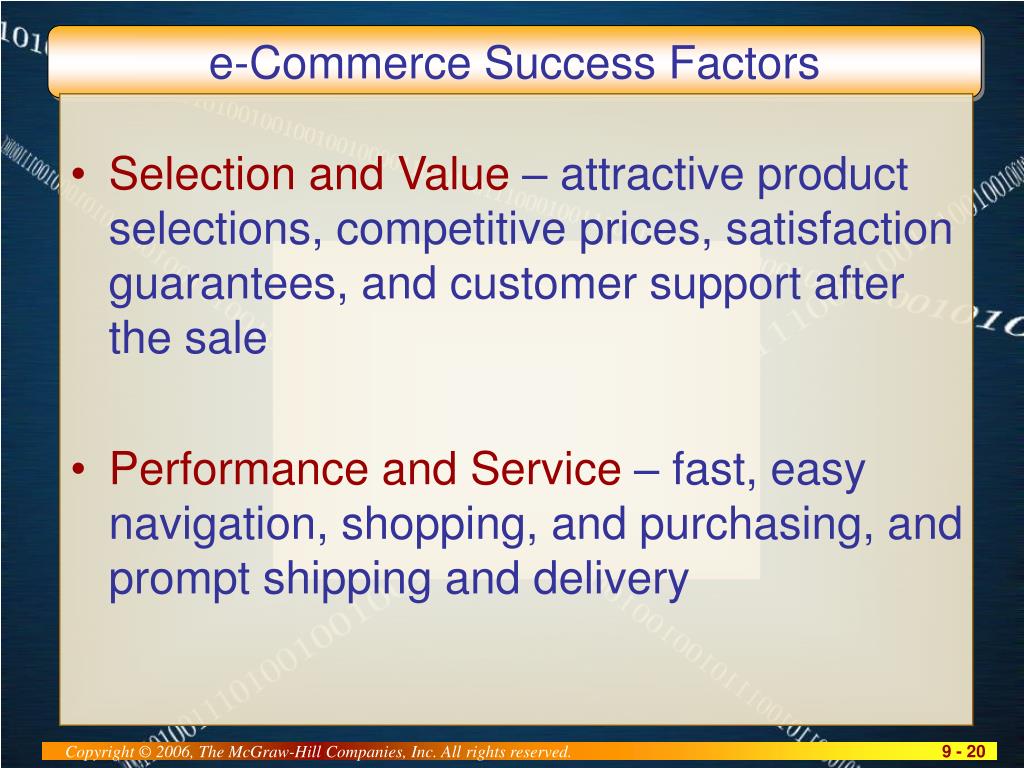 e-Commerce Success Factors

• Selection and Value – attractive product selections, competitive prices, satisfaction guarantees, and customer support after the sale

• Performance and Service – fast, easy navigation, shopping, and purchasing, and prompt shipping and delivery

Copyright © 2006, The McGraw-Hill Companies, Inc. All rights reserved.

9 - 20